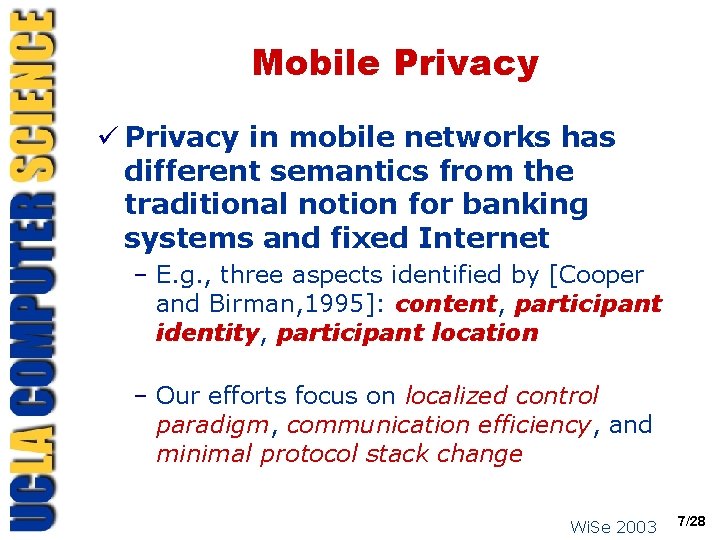 UCLA COMPUTER SCIENCE

Mobile Privacy

✓ Privacy in mobile networks has different semantics from the traditional notion for banking systems and fixed Internet

– E.g., three aspects identified by [Cooper and Birman,1995]: content, participant identity, participant location

– Our efforts focus on localized control paradigm, communication efficiency, and minimal protocol stack change

WiSe 2003 7/28